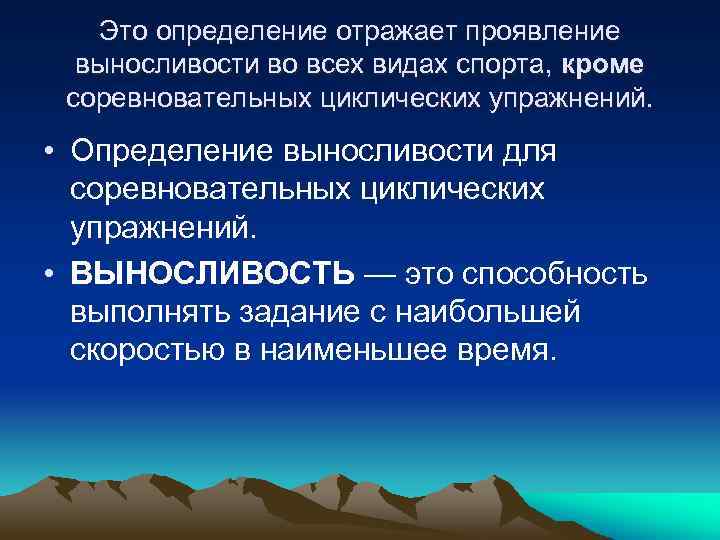 Это определение отражает проявление выносливости во всех видах спорта, кроме соревновательных циклических упражнений.

• Определение выносливости для соревновательных циклических упражнений.

• ВЫНОСЛИВОСТЬ — это способность выполнять задание с наибольшей скоростью в наименьшее время.